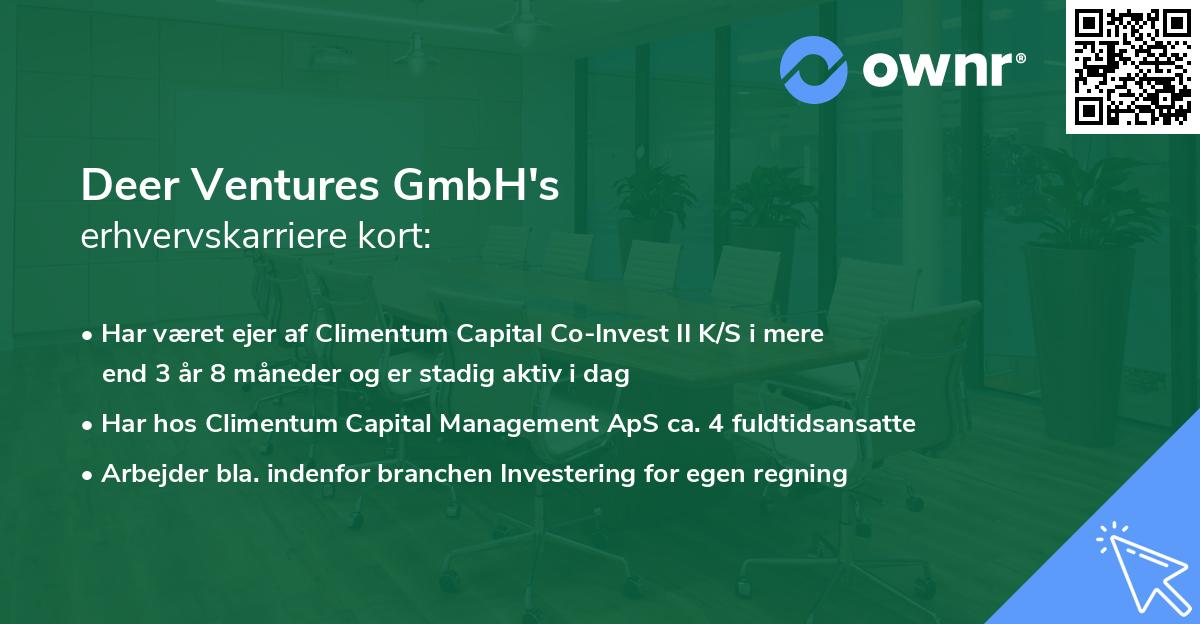 ownr®

Deer Ventures GmbH's
erhvervskarriere kort:

• Har været ejer af Climentum Capital Co-Invest II K/S i mere end 3 år 8 måneder og er stadig aktiv i dag
• Har hos Climentum Capital Management ApS ca. 4 fuldtidsansatte
• Arbejder bla. indenfor branchen Investering for egen regning